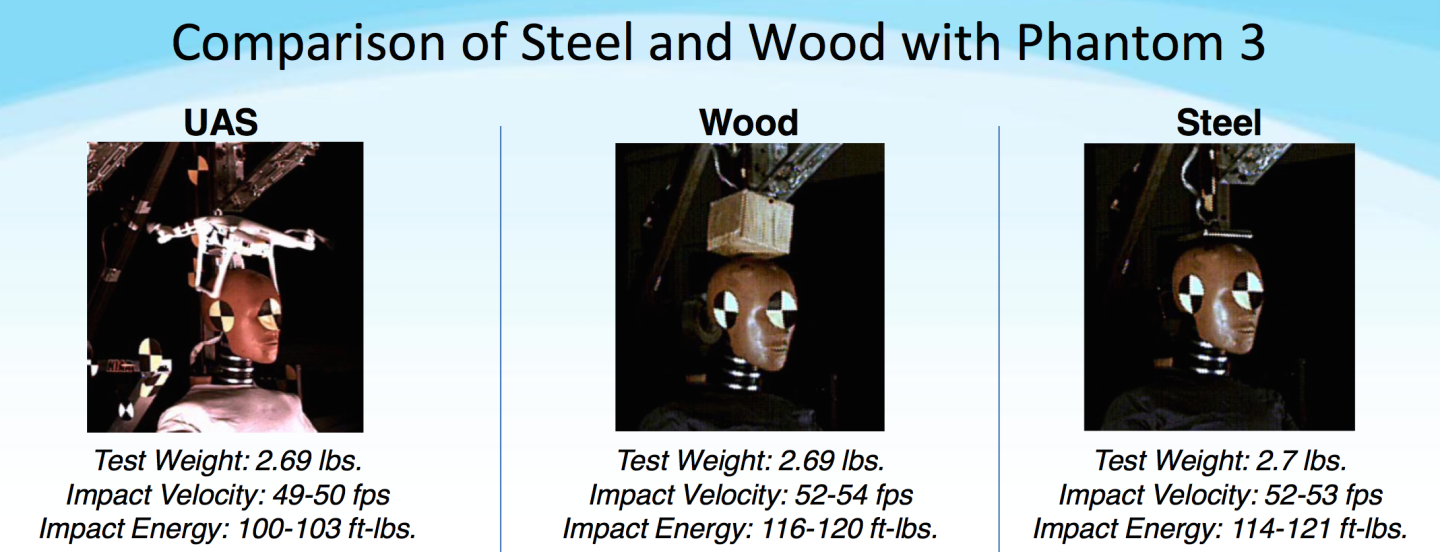 Comparison of Steel and Wood with Phantom 3

UAS

Test Weight: 2.69 lbs.
Impact Velocity: 49-50 fps
Impact Energy: 100-103 ft-lbs.

Wood

Test Weight: 2.69 lbs.
Impact Velocity: 52-54 fps
Impact Energy: 116-120 ft-lbs.

Steel

Test Weight: 2.7 lbs.
Impact Velocity: 52-53 fps
Impact Energy: 114-121 ft-lbs.